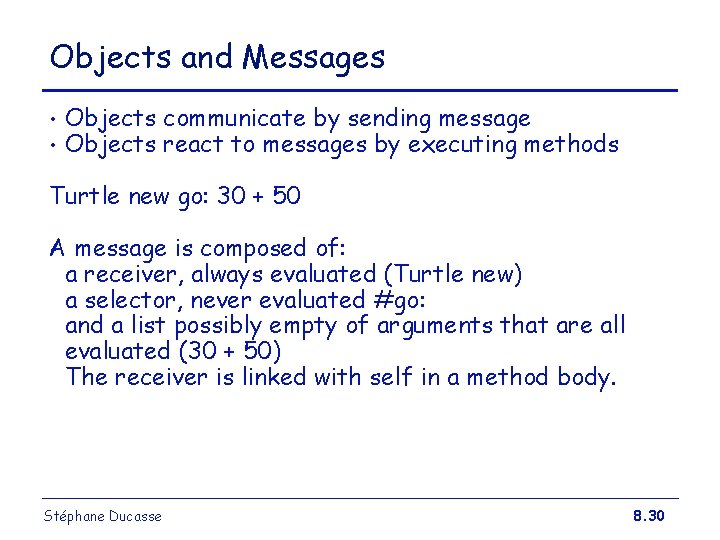 Objects and Messages

• Objects communicate by sending message
• Objects react to messages by executing methods

Turtle new go: 30 + 50

A message is composed of:
a receiver, always evaluated (Turtle new)
a selector, never evaluated #go:
and a list possibly empty of arguments that are all evaluated (30 + 50)
The receiver is linked with self in a method body.

Stéphane Ducasse

8.30